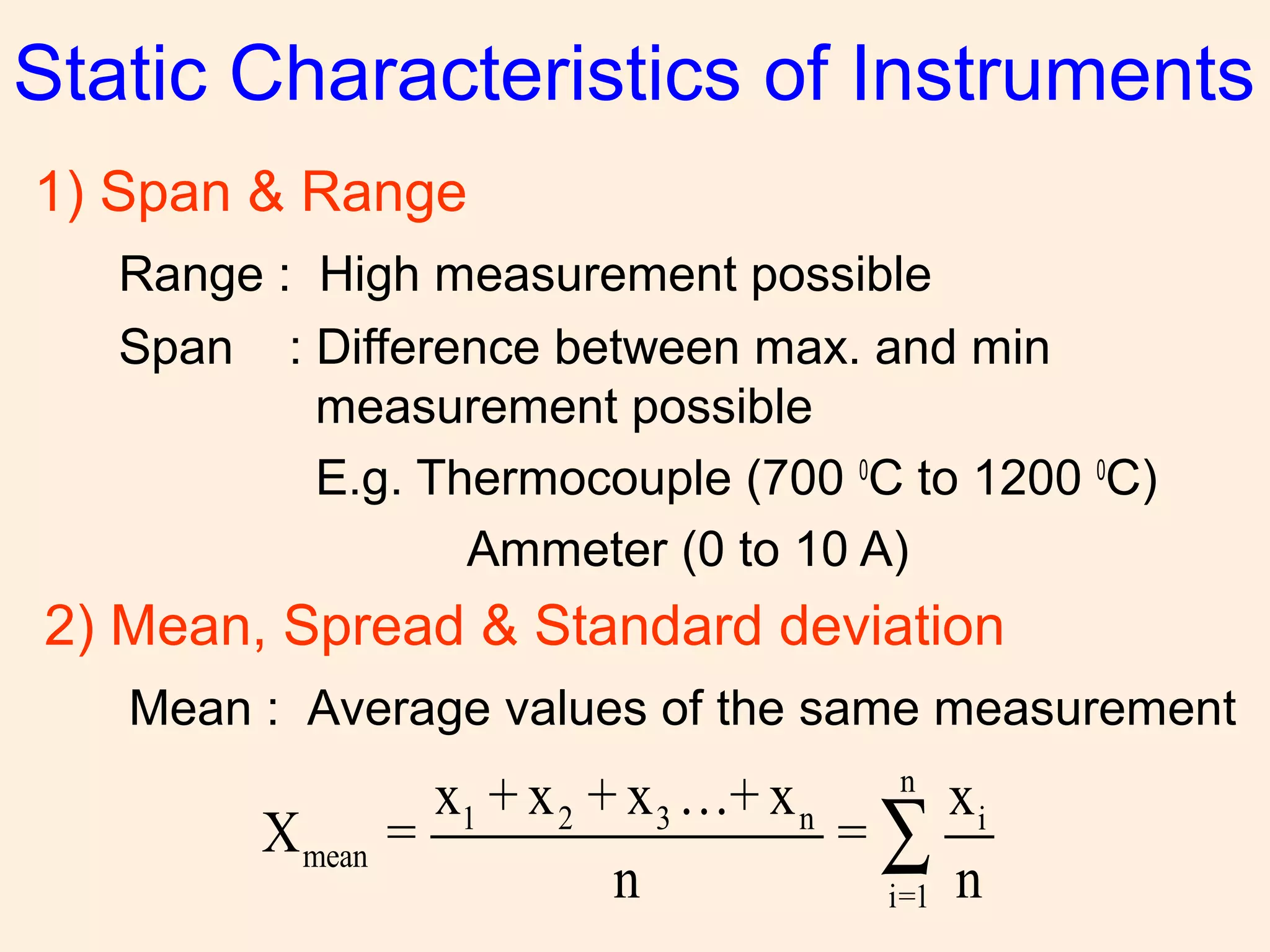 Static Characteristics of Instruments

1) Span & Range

Range : High measurement possible

Span : Difference between max. and min measurement possible

E.g. Thermocouple (700 $^0$C to 1200 $^0$C)

Ammeter (0 to 10 A)

2) Mean, Spread & Standard deviation

Mean : Average values of the same measurement

$X_{mean} = \frac{x_1 + x_2 + x_3 \ldots + x_n}{n} = \sum_{i=1}^{n} \frac{x_i}{n}$